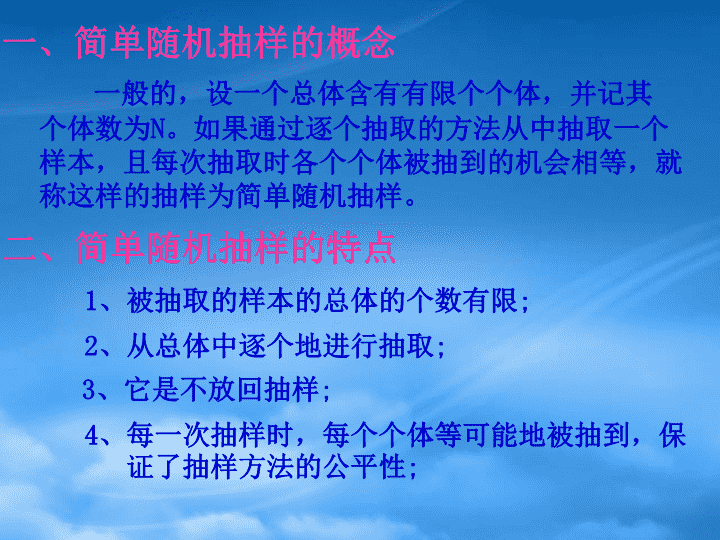 一、简单随机抽样的概念

一般的，设一个总体含有有限个个体，并记其个体数为N。如果通过逐个抽取的方法从中抽取一个样本，且每次抽取时各个个体被抽到的机会相等，就称这样的抽样为简单随机抽样。

二、简单随机抽样的特点

1、被抽取的样本的总体的个数有限；

2、从总体中逐个地进行抽取；

3、它是不放回抽样；

4、每一次抽样时，每个个体等可能地被抽到，保证了抽样方法的公平性；